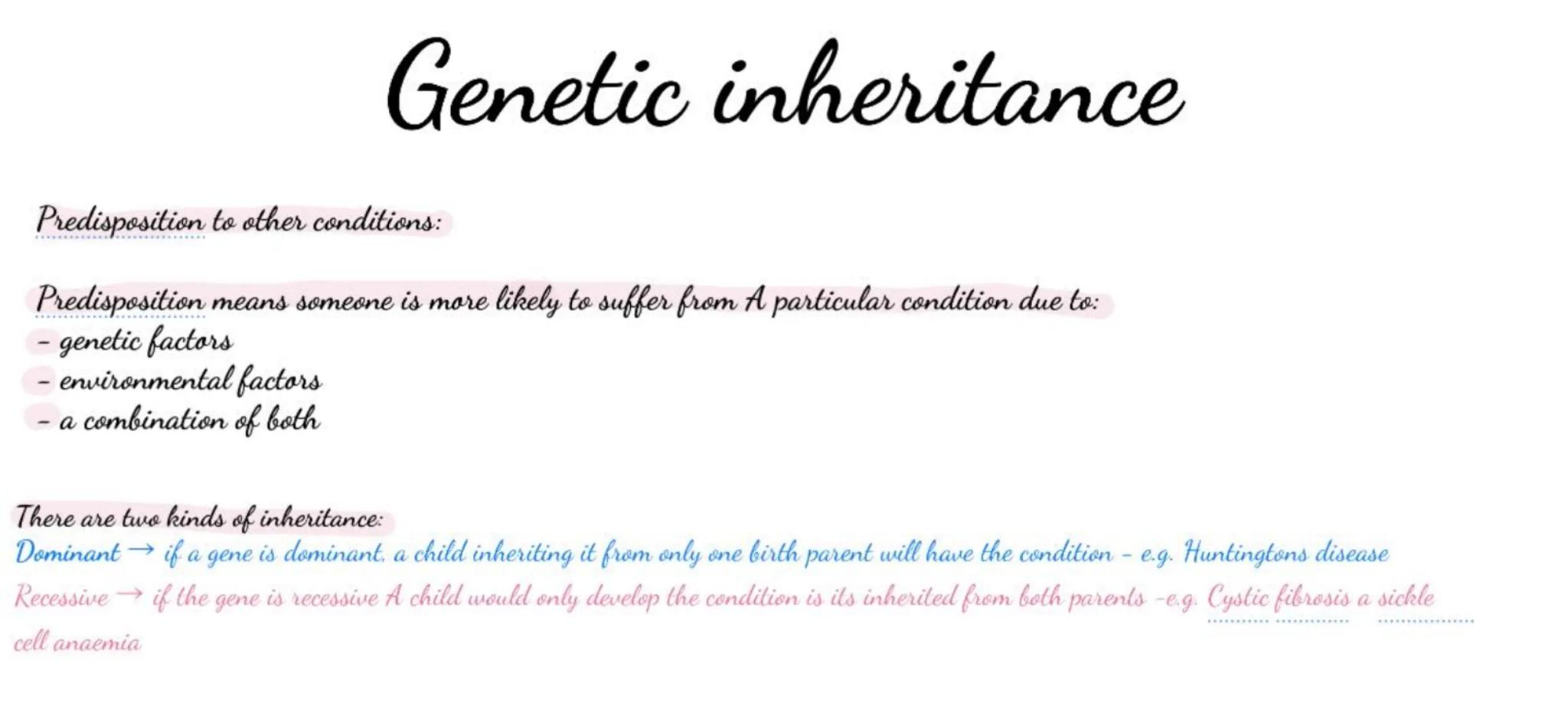 Genetic inheritance

Predisposition to other conditions:

Predisposition means someone is more likely to suffer from A particular condition due to:
- genetic factors
- environmental factors
- a combination of both

There are two kinds of inheritance:
Dominant → if a gene is dominant, a child inheriting it from only one birth parent will have the condition - e.g. Huntingtons disease
Recessive → if the gene is recessive A child would only develop the condition is its inherited from both parents -e.g. Cystic fibrosis a sickle cell anaemia